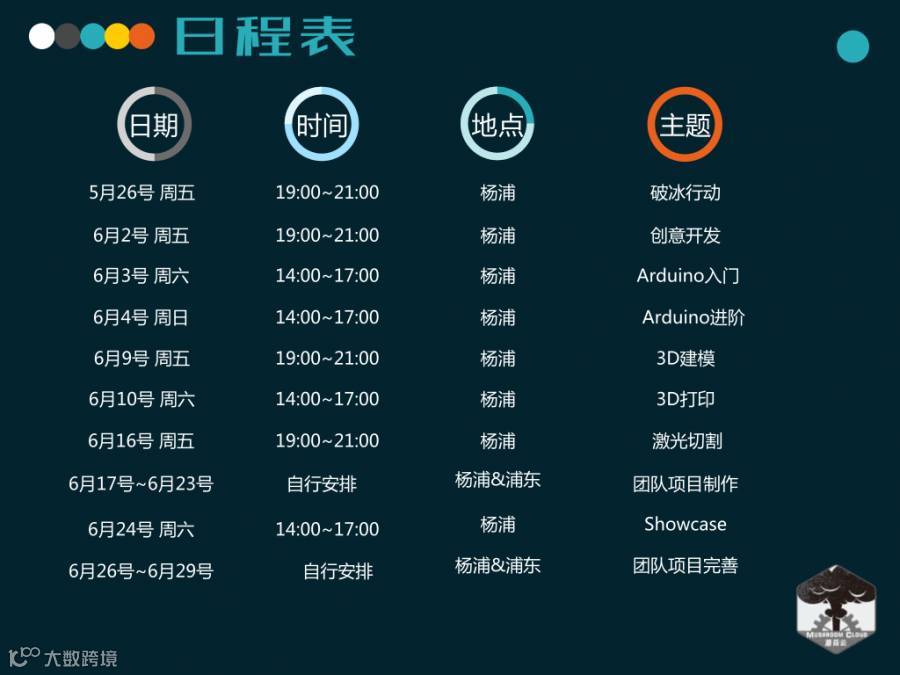 日程表

| 日期 | 时间 | 地点 | 主题 |
|---|---|---|---|
| 5月26号 周五 | 19:00~21:00 | 杨浦 | 破冰行动 |
| 6月2号 周五 | 19:00~21:00 | 杨浦 | 创意开发 |
| 6月3号 周六 | 14:00~17:00 | 杨浦 | Arduino入门 |
| 6月4号 周日 | 14:00~17:00 | 杨浦 | Arduino进阶 |
| 6月9号 周五 | 19:00~21:00 | 杨浦 | 3D建模 |
| 6月10号 周六 | 14:00~17:00 | 杨浦 | 3D打印 |
| 6月16号 周五 | 19:00~21:00 | 杨浦 | 激光切割 |
| 6月17号~6月23号 | 自行安排 | 杨浦&浦东 | 团队项目制作 |
| 6月24号 周六 | 14:00~17:00 | 杨浦 | Showcase |
| 6月26号~6月29号 | 自行安排 | 杨浦&浦东 | 团队项目完善 |

MUSHROOM CLOUD
蘑菇云

大数跨境